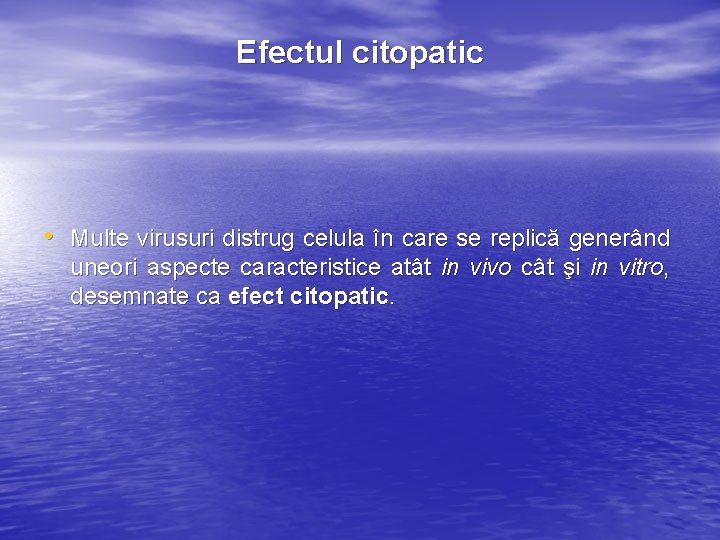 Efectul citopatic

• Multe virusuri distrug celula în care se replică generând uneori aspecte caracteristice atât in vivo cât şi in vitro, desemnate ca efect citopatic.